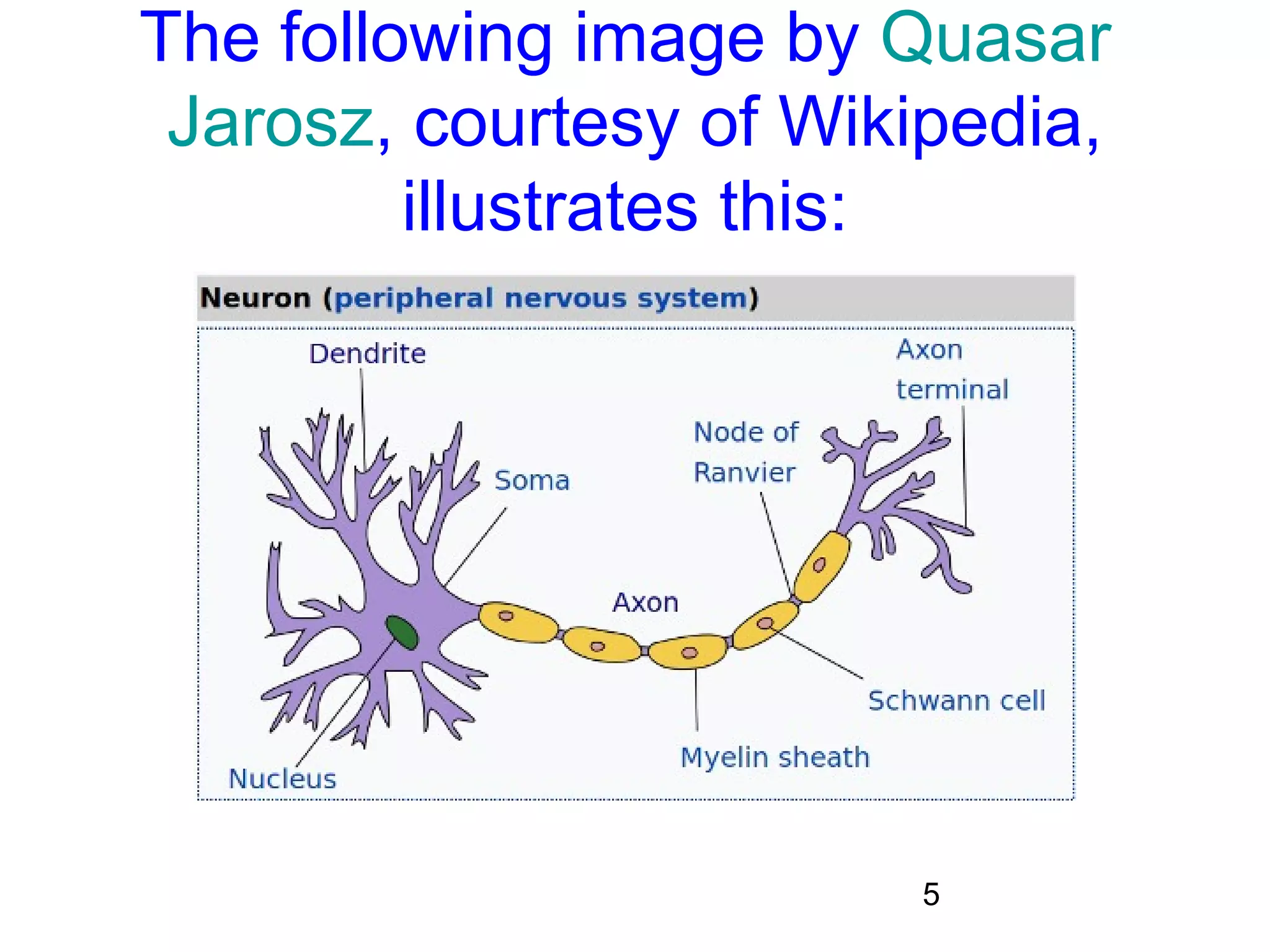 The following image by Quasar Jarosz, courtesy of Wikipedia, illustrates this:

Neuron (peripheral nervous system)

Dendrite

Axon terminal

Node of Ranvier

Soma

Axon

Schwann cell

Myelin sheath

Nucleus

5